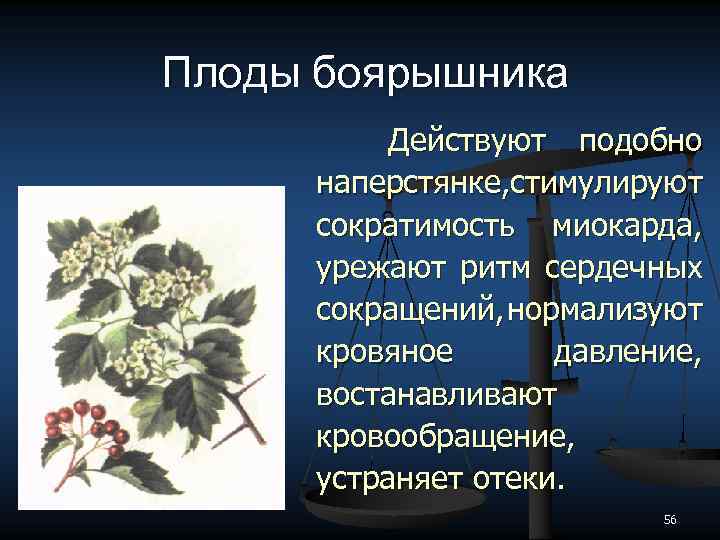 Плоды боярышника

Действуют подобно наперстянке,стимулируют сократимость миокарда, урежают ритм сердечных сокращений,нормализуют кровяное давление, востанавливают кровообращение, устраняет отеки.

56